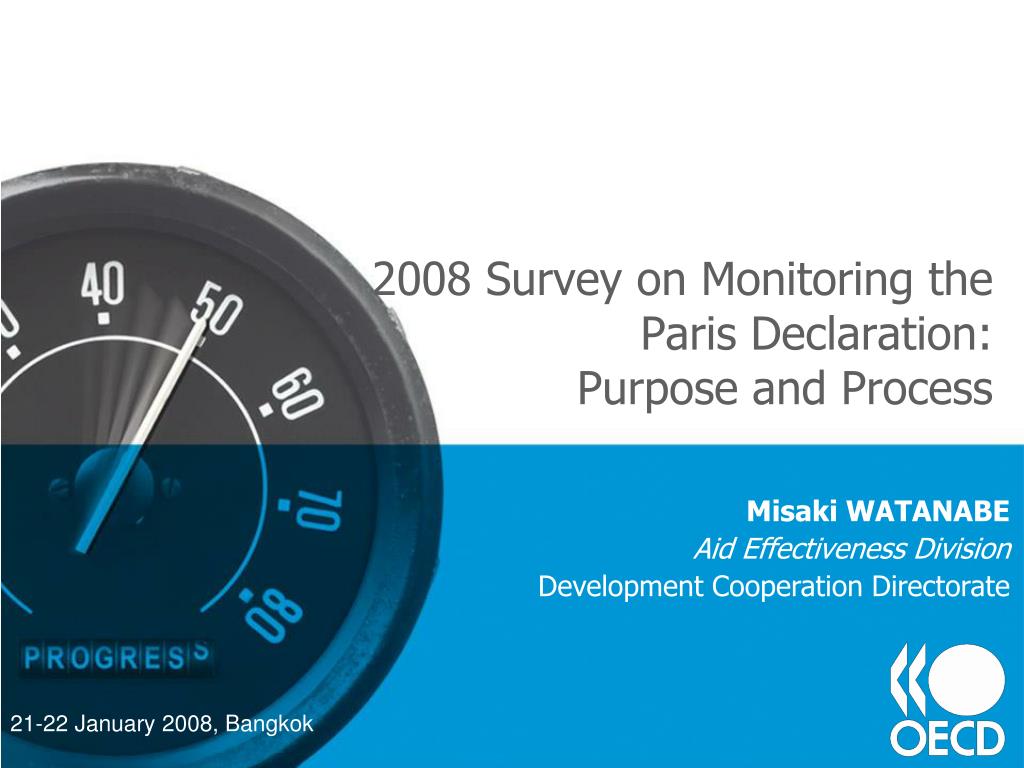 40
50
60
70
80
PROGRESS

2008 Survey on Monitoring the Paris Declaration: Purpose and Process

Misaki WATANABE
Aid Effectiveness Division
Development Cooperation Directorate

21-22 January 2008, Bangkok

OECD